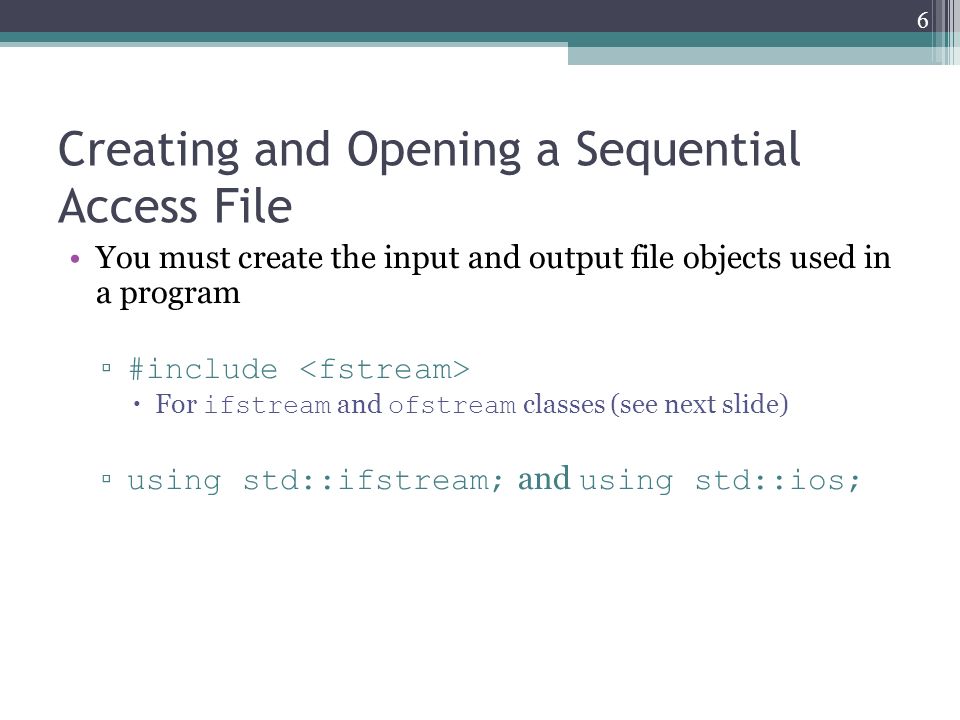 6

Creating and Opening a Sequential Access File

• You must create the input and output file objects used in a program

▫ #include <fstream>

• For ifstream and ofstream classes (see next slide)

▫ using std::ifstream; and using std::ios;